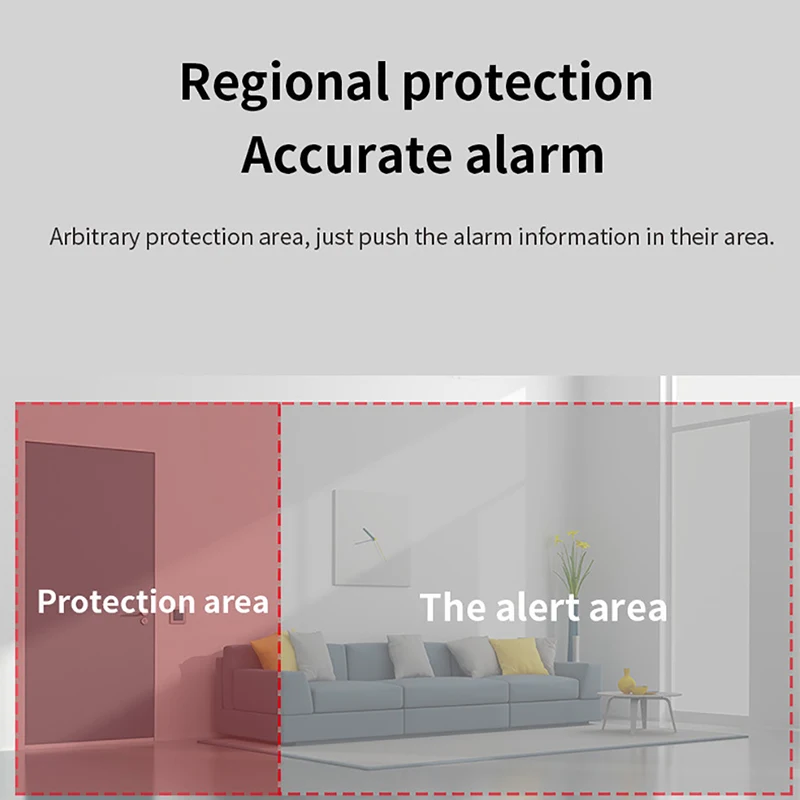 Regional protection
Accurate alarm

Arbitrary protection area, just push the alarm information in their area.

Protection area

The alert area